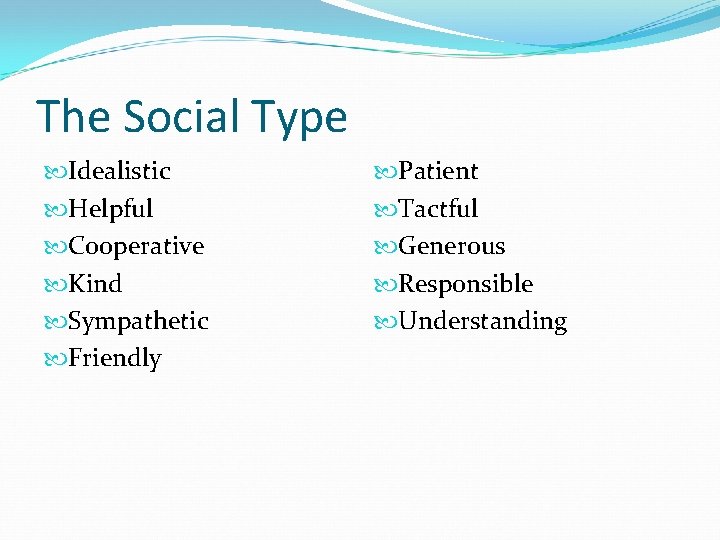 The Social Type

Idealistic
Helpful
Cooperative
Kind
Sympathetic
Friendly

Patient
Tactful
Generous
Responsible
Understanding